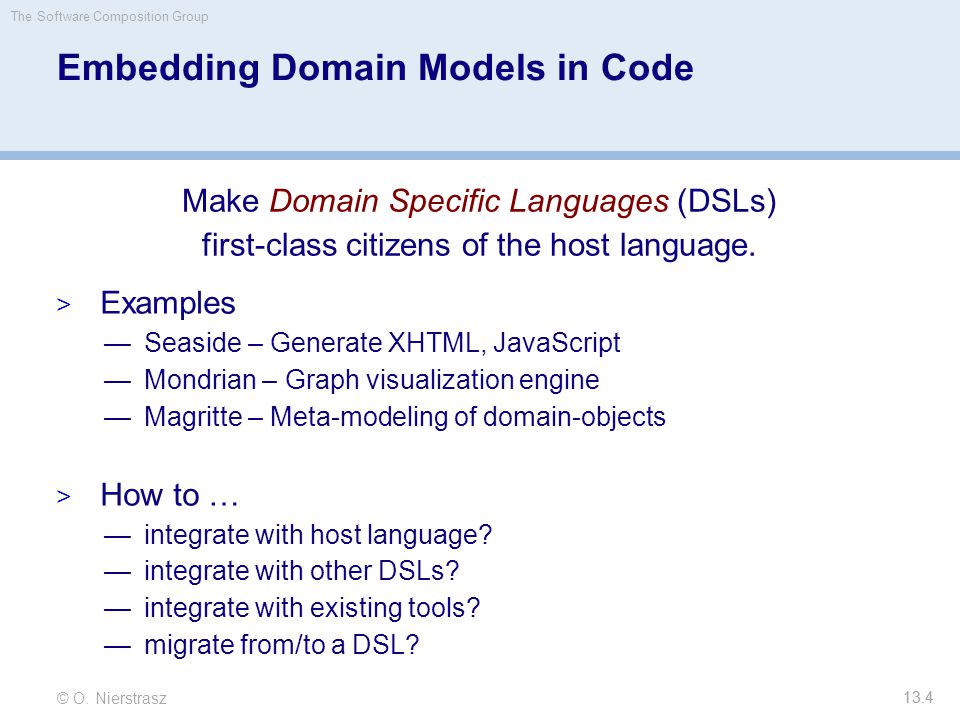 The Software Composition Group

Embedding Domain Models in Code

Make Domain Specific Languages (DSLs) first-class citizens of the host language.

> Examples
— Seaside – Generate XHTML, JavaScript
— Mondrian – Graph visualization engine
— Magritte – Meta-modeling of domain-objects

> How to …
— integrate with host language?
— integrate with other DSLs?
— integrate with existing tools?
— migrate from/to a DSL?

© O. Nierstrasz

13.4